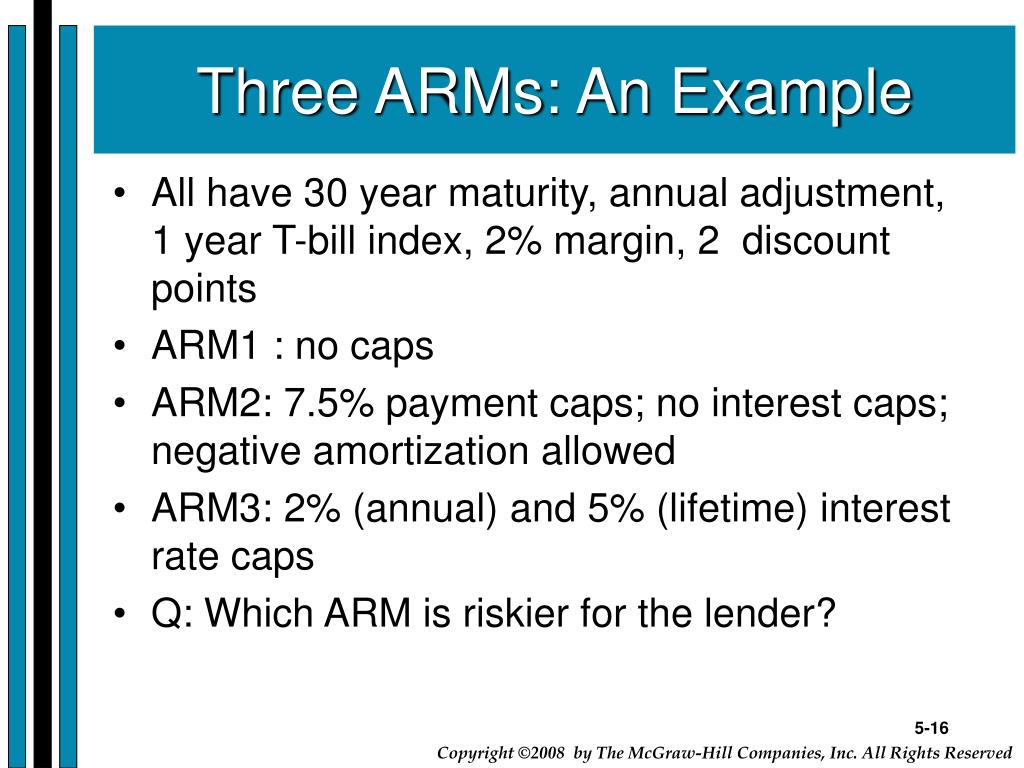 Three ARMs: An Example

• All have 30 year maturity, annual adjustment, 1 year T-bill index, 2% margin, 2 discount points
• ARM1 : no caps
• ARM2: 7.5% payment caps; no interest caps; negative amortization allowed
• ARM3: 2% (annual) and 5% (lifetime) interest rate caps
• Q: Which ARM is riskier for the lender?

5-16

Copyright ©2008 by The McGraw-Hill Companies, Inc. All Rights Reserved